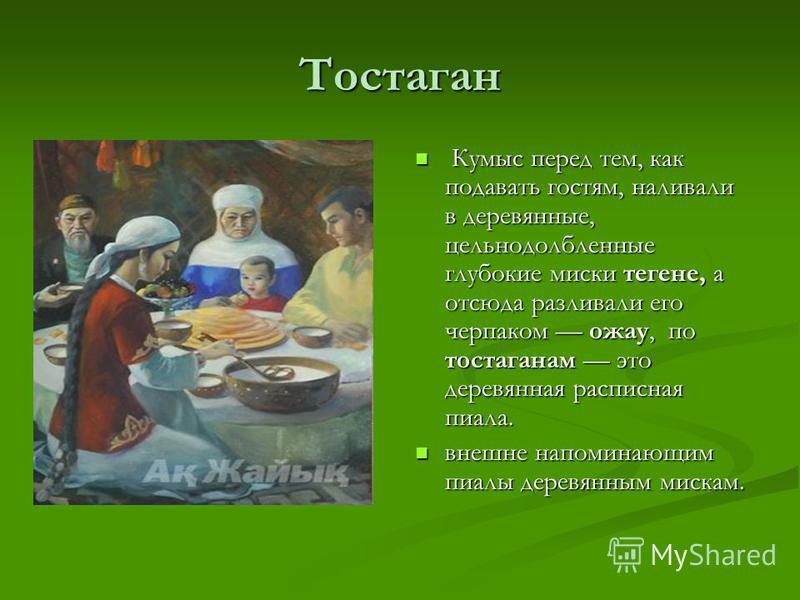 Тостаган

Ақ Жайық

Кумыс перед тем, как подавать гостям, наливали в деревянные, цельнодолбленные глубокие миски тегене, а отсюда разливали его черпаком — ожау, по тостаганам — это деревянная расписная пиала.

внешне напоминающим пиалы деревянным мискам.

MyShared